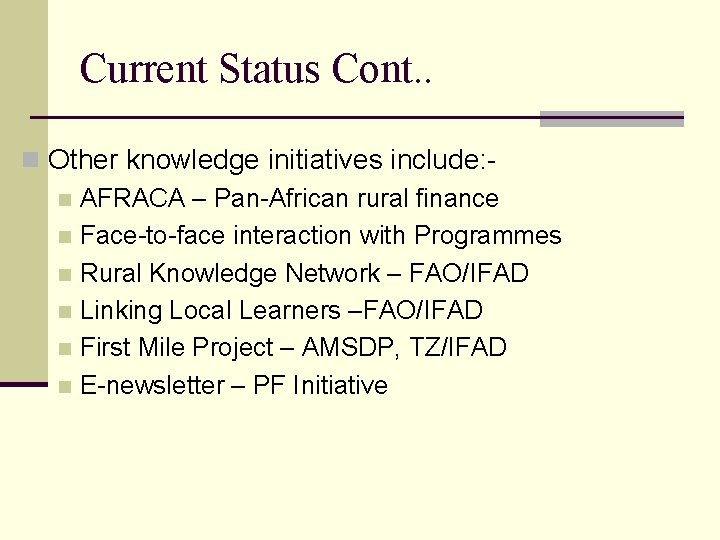 Current Status Cont..

Other knowledge initiatives include:-

AFRACA – Pan-African rural finance

Face-to-face interaction with Programmes

Rural Knowledge Network – FAO/IFAD

Linking Local Learners –FAO/IFAD

First Mile Project – AMSDP, TZ/IFAD

E-newsletter – PF Initiative